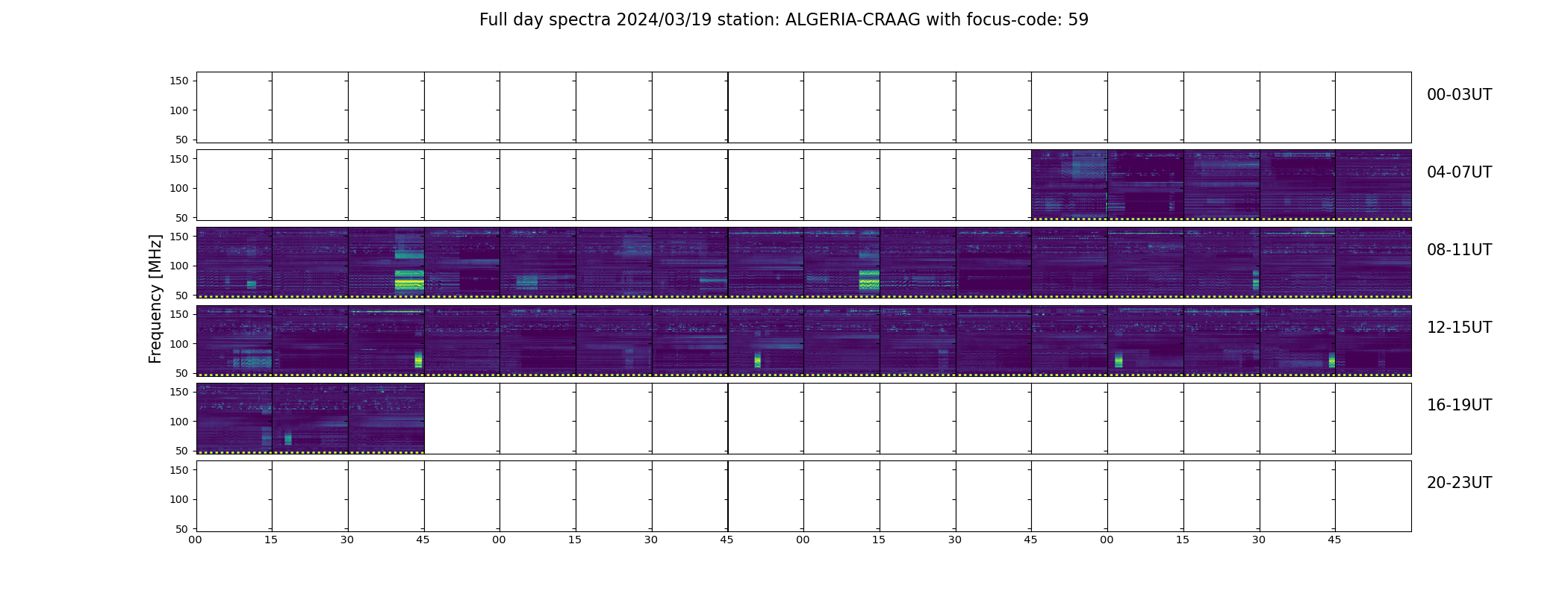 Full day spectra 2024/03/19 station: ALGERIA-CRAAG with focus-code: 59

Frequency [MHz]

150
100
50

00-03UT

150
100
50

04-07UT

150
100
50

08-11UT

150
100
50

12-15UT

150
100
50

16-19UT

150
100
50

20-23UT

00 15 30 45 00 15 30 45 00 15 30 45 00 15 30 45